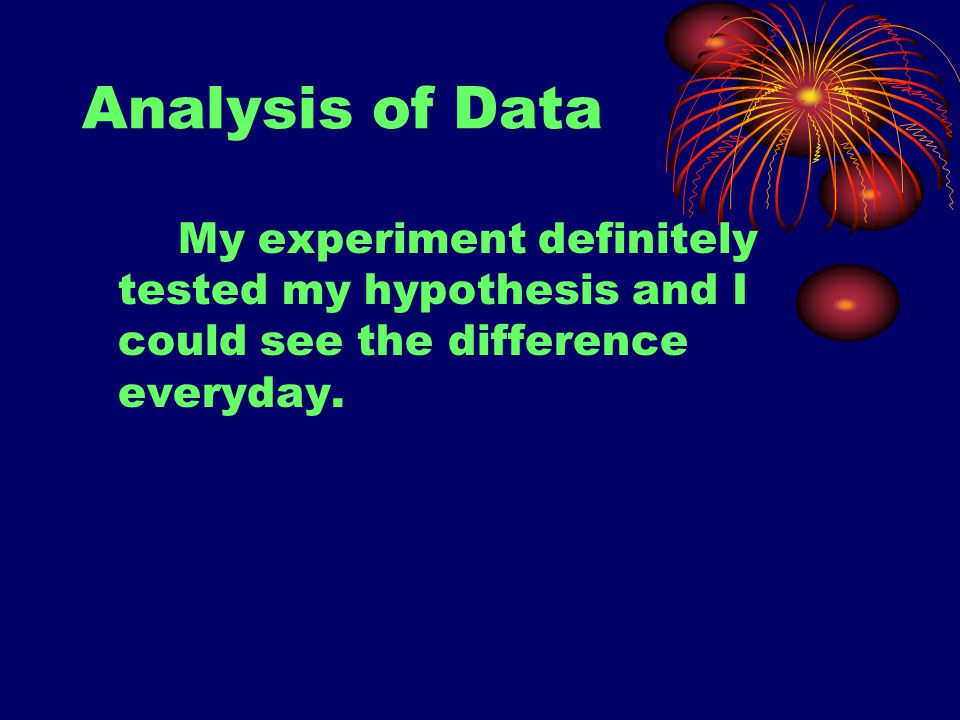 Analysis of Data

My experiment definitely tested my hypothesis and I could see the difference everyday.